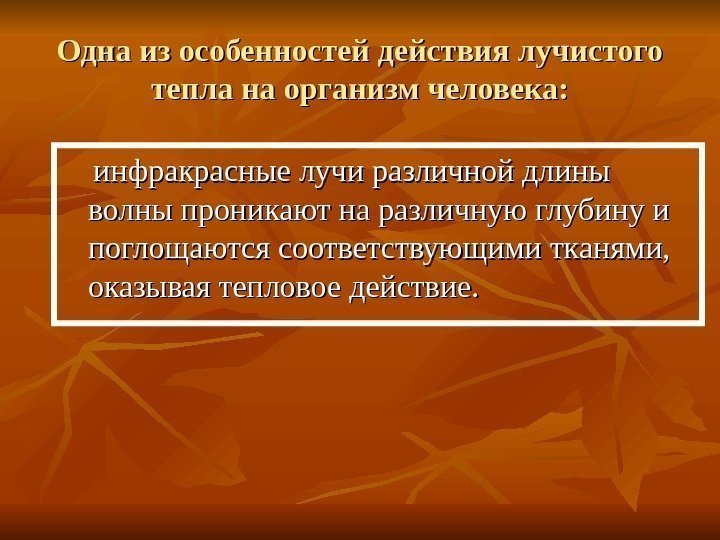 Одна из особенностей действия лучистого тепла на организм человека:

инфракрасные лучи различной длины волны проникают на различную глубину и поглощаются соответствующими тканями, оказывая тепловое действие.